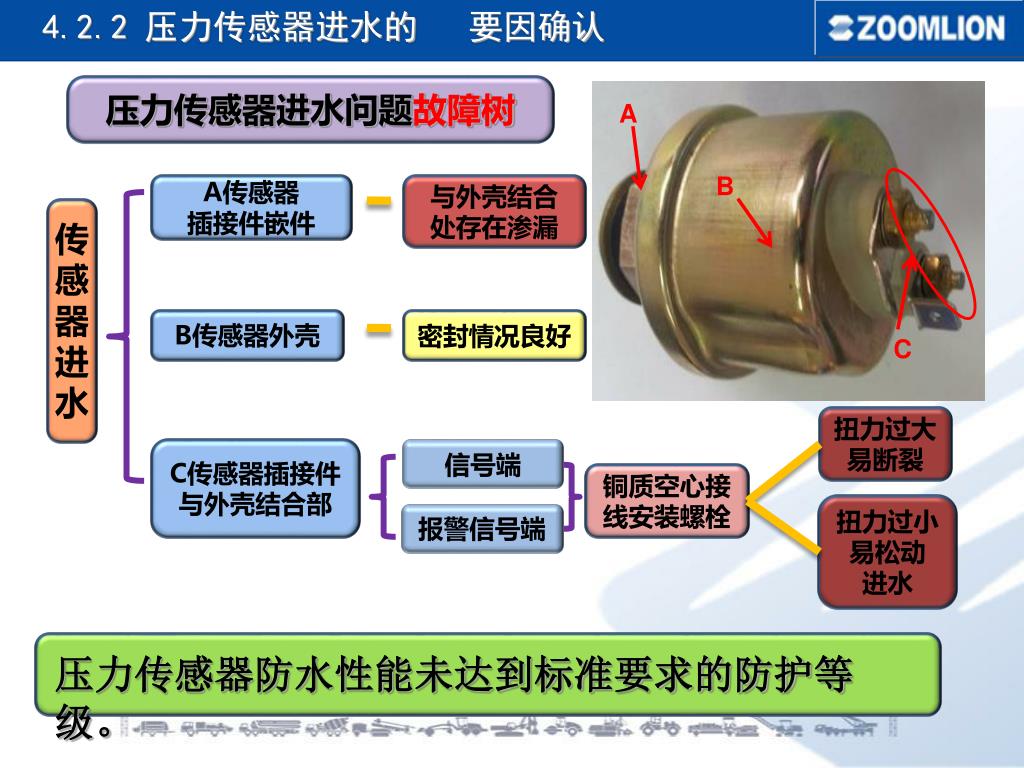 4.2.2 压力传感器进水的　要因确认

ZOOMLION

压力传感器进水问题故障树

传感器进水

A传感器插接件嵌件

与外壳结合处存在渗漏

B传感器外壳

密封情况良好

C传感器插接件与外壳结合部

信号端

报警信号端

铜质空心接线安装螺栓

扭力过大易断裂

扭力过小易松动进水

A

B

C

压力传感器防水性能未达到标准要求的防护等级。